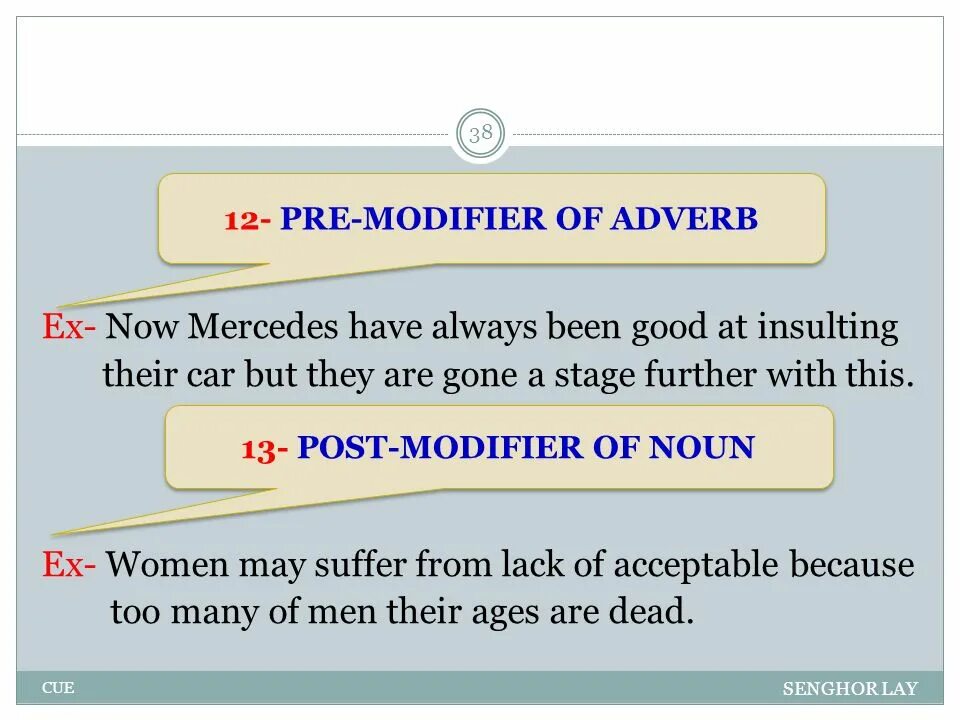 38

12- PRE-MODIFIER OF ADVERB

Ex- Now Mercedes have always been good at insulting their car but they are gone a stage further with this.

13- POST-MODIFIER OF NOUN

Ex- Women may suffer from lack of acceptable because too many of men their ages are dead.

CUE

SENGHOR LAY